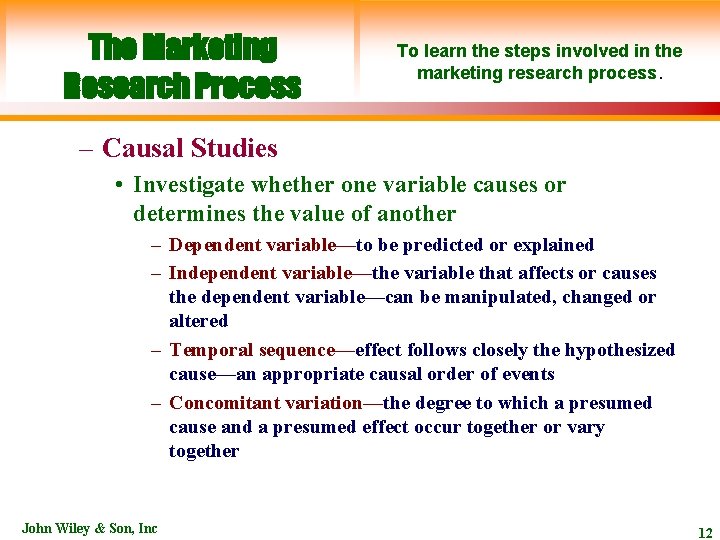 The Marketing Research Process

To learn the steps involved in the marketing research process.

– Causal Studies

• Investigate whether one variable causes or determines the value of another

– Dependent variable—to be predicted or explained

– Independent variable—the variable that affects or causes the dependent variable—can be manipulated, changed or altered

– Temporal sequence—effect follows closely the hypothesized cause—an appropriate causal order of events

– Concomitant variation—the degree to which a presumed cause and a presumed effect occur together or vary together

John Wiley & Son, Inc

12